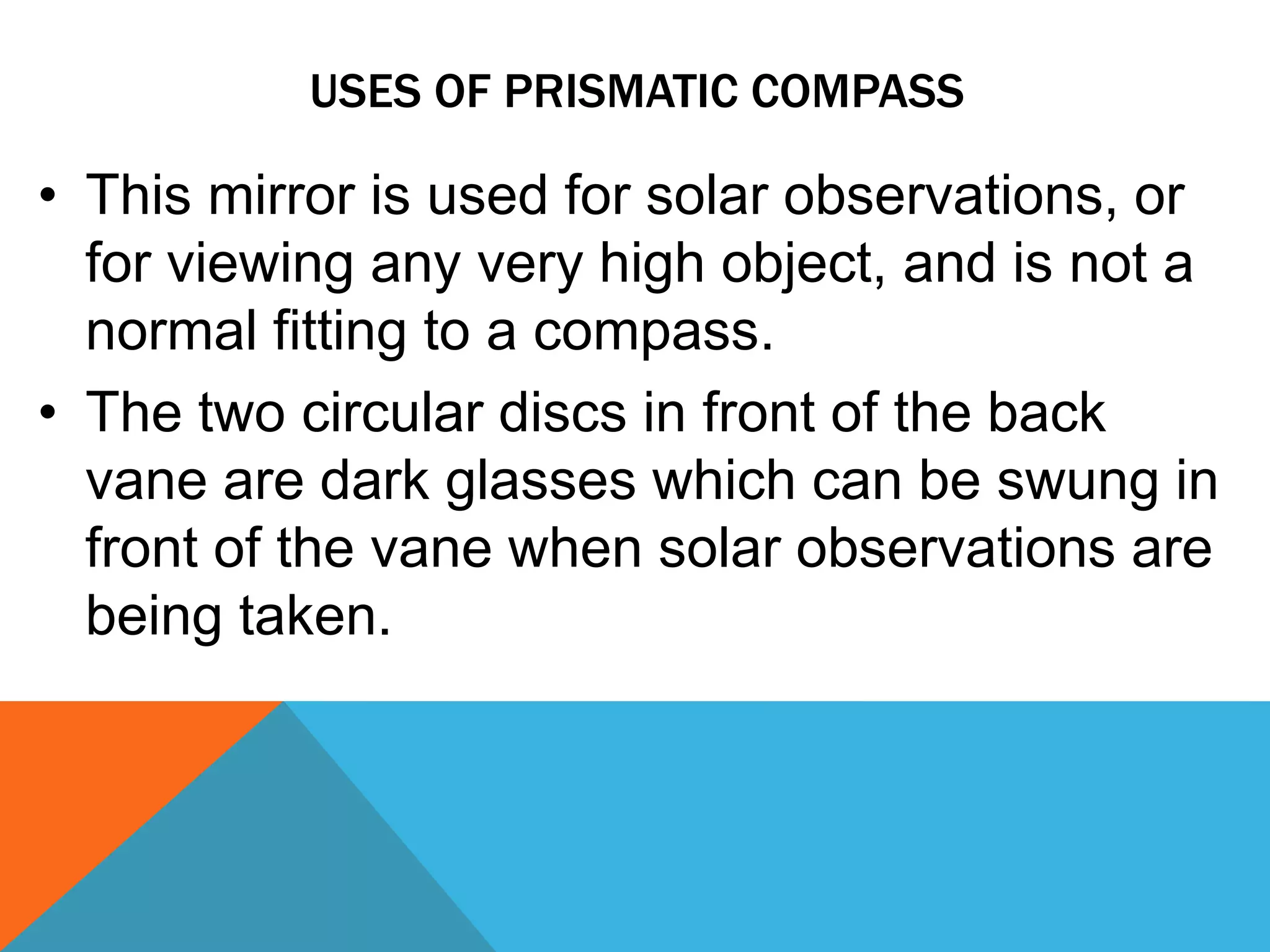 USES OF PRISMATIC COMPASS

• This mirror is used for solar observations, or for viewing any very high object, and is not a normal fitting to a compass.

• The two circular discs in front of the back vane are dark glasses which can be swung in front of the vane when solar observations are being taken.